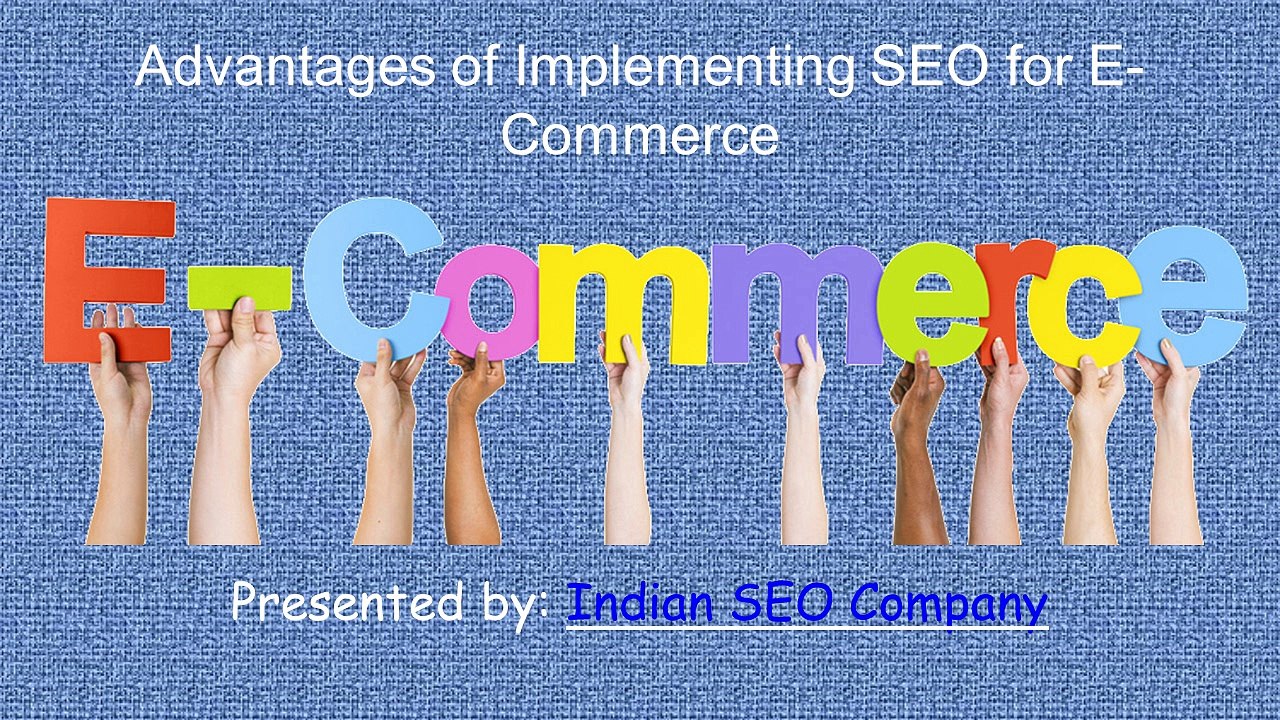 Advantages of Implementing SEO for E-Commerce

E-Commerce

Presented by: Indian SEO Company